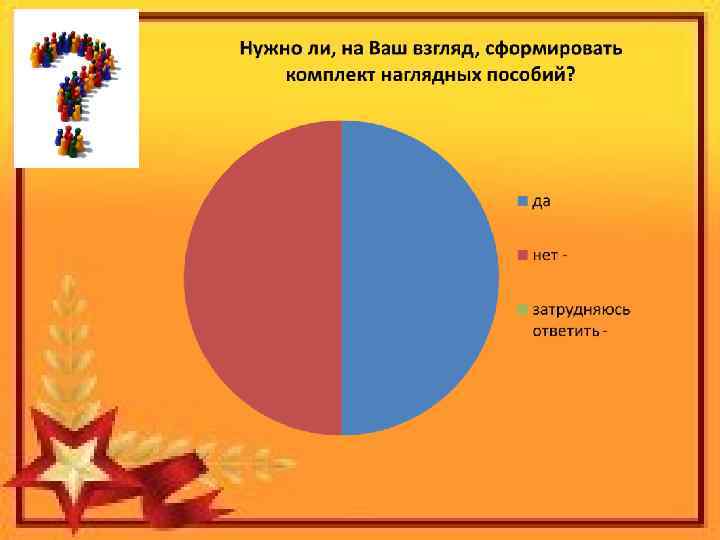 Нужно ли, на Ваш взгляд, сформировать комплект наглядных пособий?

да

нет -

затрудняюсь ответить -